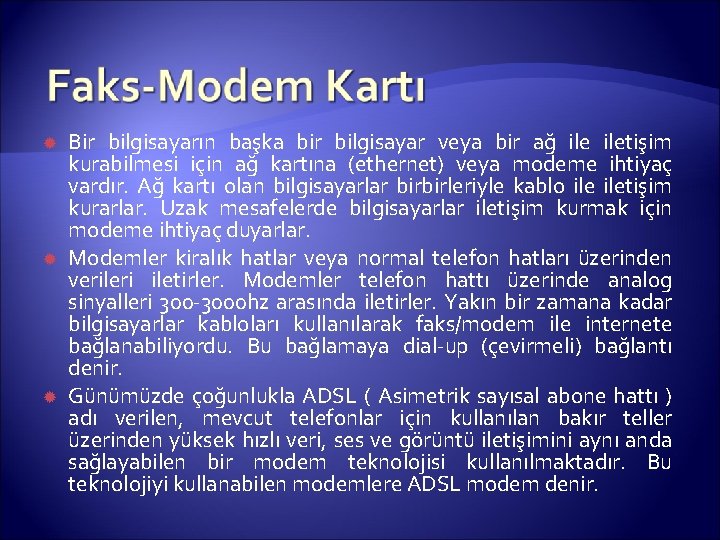 Faks-Modem Kartı

Bir bilgisayarın başka bir bilgisayar veya bir ağ ile iletişim kurabilmesi için ağ kartına (ethernet) veya modeme ihtiyaç vardır. Ağ kartı olan bilgisayarlar birbirleriyle kablo ile iletişim kurarlar. Uzak mesafelerde bilgisayarlar iletişim kurmak için modeme ihtiyaç duyarlar.

Modemler kiralık hatlar veya normal telefon hatları üzerinden verileri iletirler. Modemler telefon hattı üzerinde analog sinyalleri 300-3000hz arasında iletirler. Yakın bir zamana kadar bilgisayarlar kabloları kullanılarak faks/modem ile internete bağlanabiliyordu. Bu bağlamaya dial-up (çevirmeli) bağlantı denir.

Günümüzde çoğunlukla ADSL ( Asimetrik sayısal abone hattı ) adı verilen, mevcut telefonlar için kullanılan bakır teller üzerinden yüksek hızlı veri, ses ve görüntü iletişimini aynı anda sağlayabilen bir modem teknolojisi kullanılmaktadır. Bu teknolojiyi kullanabilen modemlere ADSL modem denir.